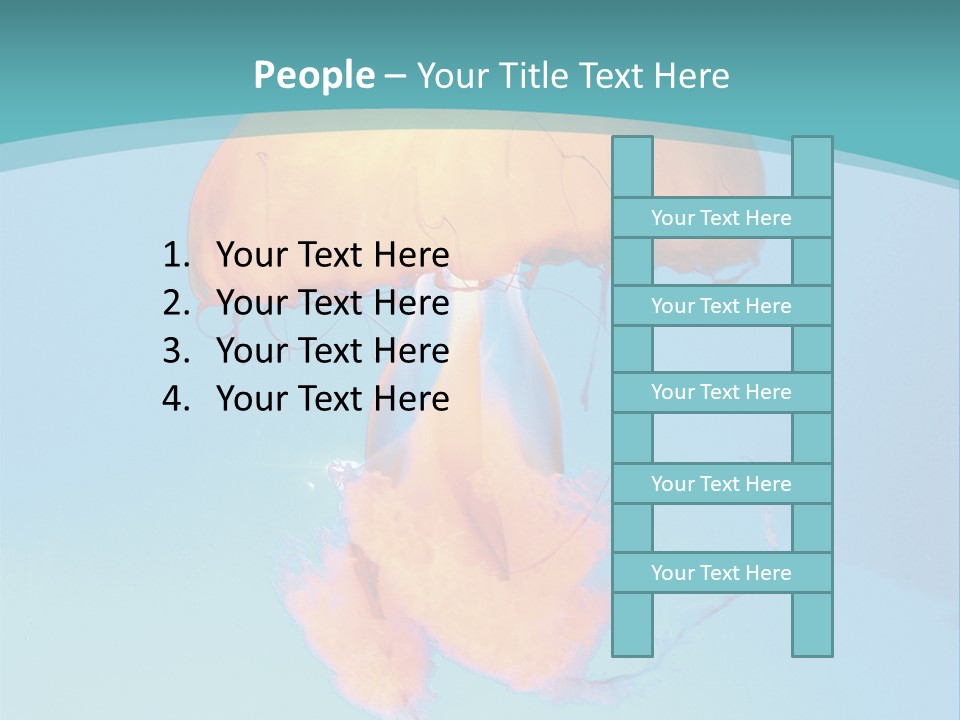 People – Your Title Text Here

1. Your Text Here
2. Your Text Here
3. Your Text Here
4. Your Text Here

Your Text Here

Your Text Here

Your Text Here

Your Text Here

Your Text Here